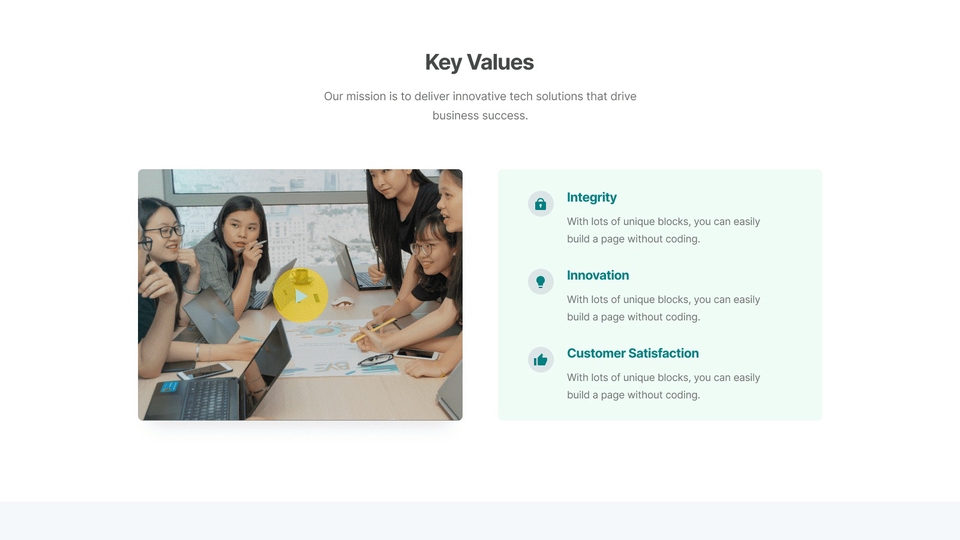 Key Values

Our mission is to deliver innovative tech solutions that drive business success.

Integrity

With lots of unique blocks, you can easily build a page without coding.

Innovation

With lots of unique blocks, you can easily build a page without coding.

Customer Satisfaction

With lots of unique blocks, you can easily build a page without coding.